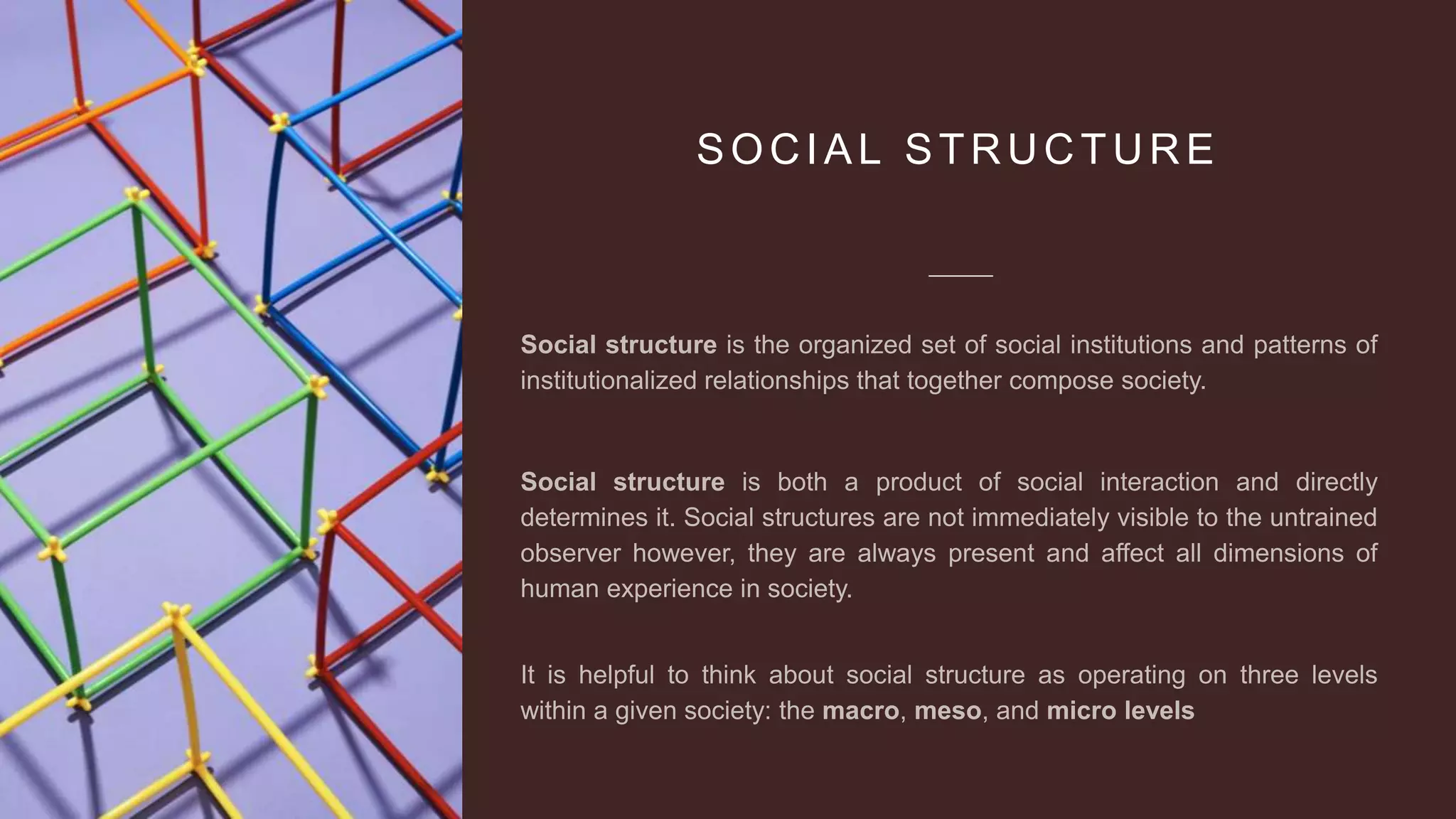 SOCIAL STRUCTURE

Social structure is the organized set of social institutions and patterns of institutionalized relationships that together compose society.

Social structure is both a product of social interaction and directly determines it. Social structures are not immediately visible to the untrained observer however, they are always present and affect all dimensions of human experience in society.

It is helpful to think about social structure as operating on three levels within a given society: the macro, meso, and micro levels